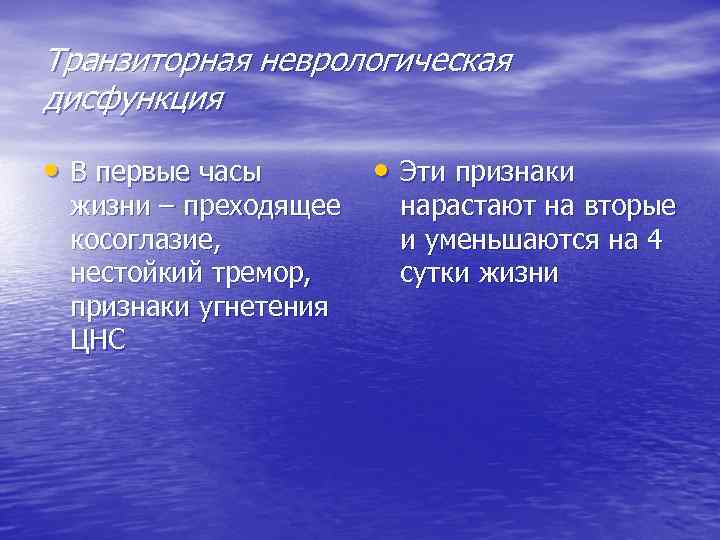 Транзиторная неврологическая дисфункция

• В первые часы жизни – преходящее косоглазие, нестойкий тремор, признаки угнетения ЦНС

• Эти признаки нарастают на вторые и уменьшаются на 4 сутки жизни